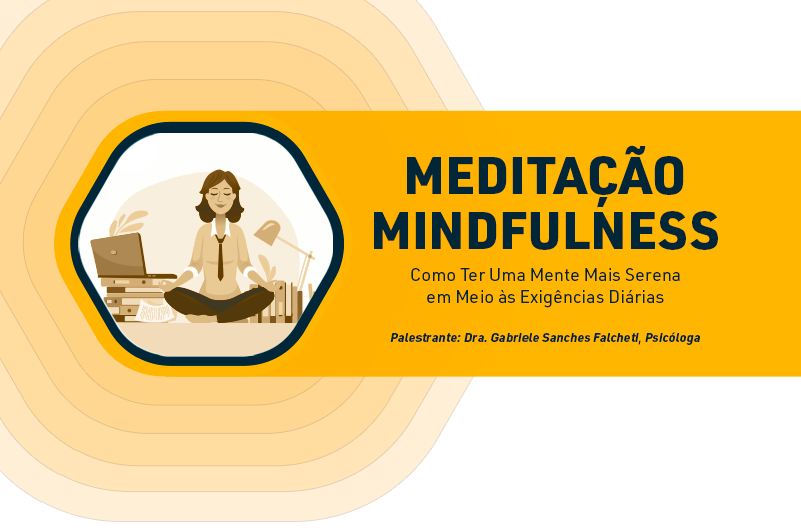 MEDITAÇÃO MINDFULNESS

Como Ter Uma Mente Mais Serena em Meio às Exigências Diárias

Palestrante: Dra. Gabriele Sanches Falcheti, Psicóloga